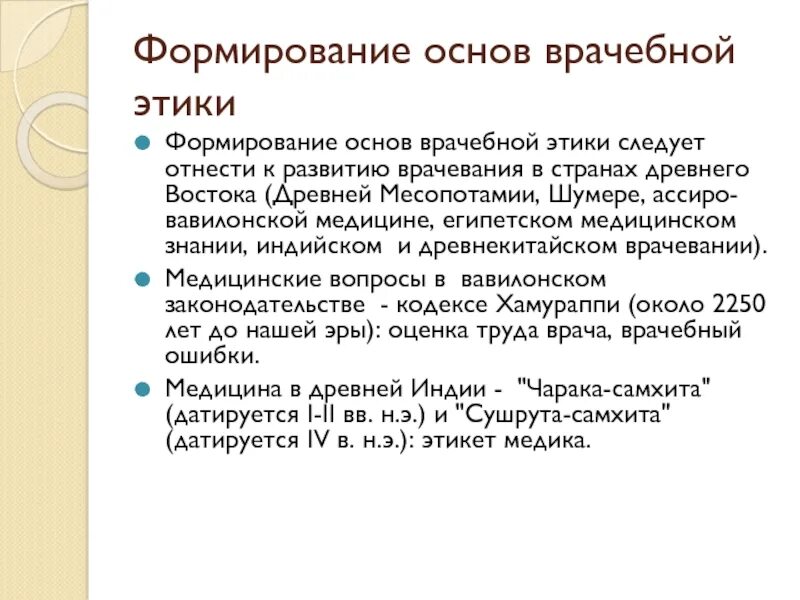 Формирование основ врачебной этики

Формирование основ врачебной этики следует отнести к развитию врачевания в странах древнего Востока (Древней Месопотамии, Шумере, ассиро-вавилонской медицине, египетском медицинском знании, индийском и древнекитайском врачевании).

Медицинские вопросы в вавилонском законодательстве - кодексе Хамураппи (около 2250 лет до нашей эры): оценка труда врача, врачебный ошибки.

Медицина в древней Индии - "Чарака-самхита" (датируется I-II вв. н.э.) и "Сушрута-самхита" (датируется IV в. н.э.): этикет медика.